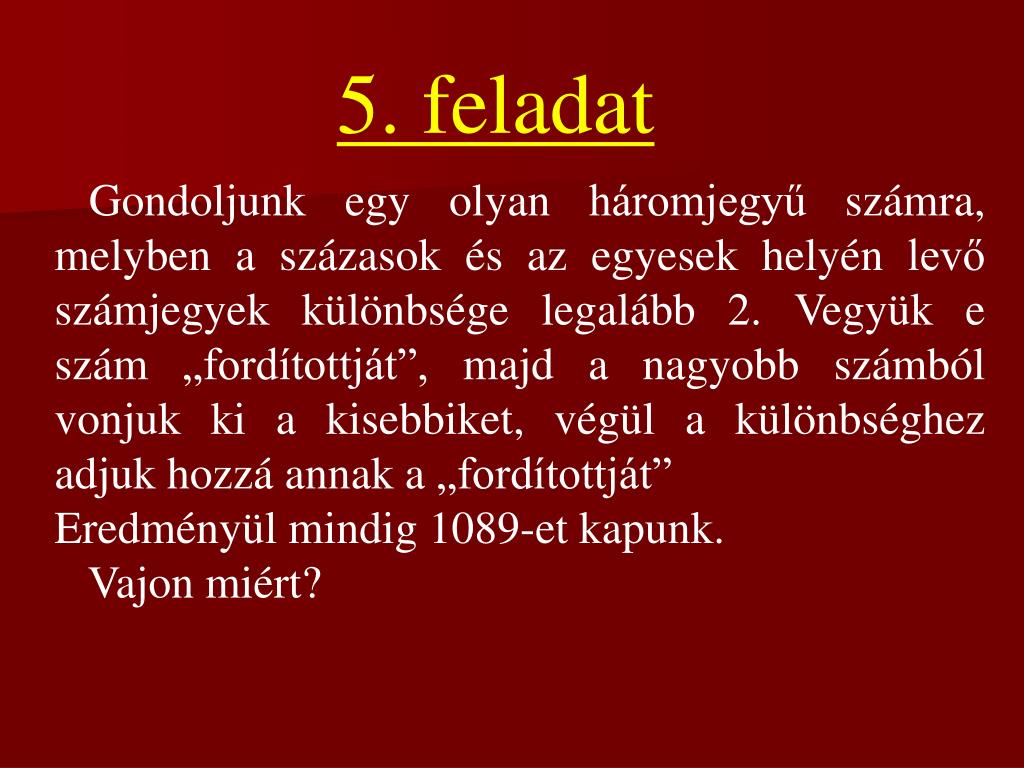 5. feladat

Gondoljunk egy olyan háromjegyű számra, melyben a százasok és az egyesek helyén levő számjegyek különbsége legalább 2. Vegyük e szám „fordítottját”, majd a nagyobb számból vonjuk ki a kisebbiket, végül a különbséghez adjuk hozzá annak a „fordítottját”

Eredményül mindig 1089-et kapunk.

Vajon miért?